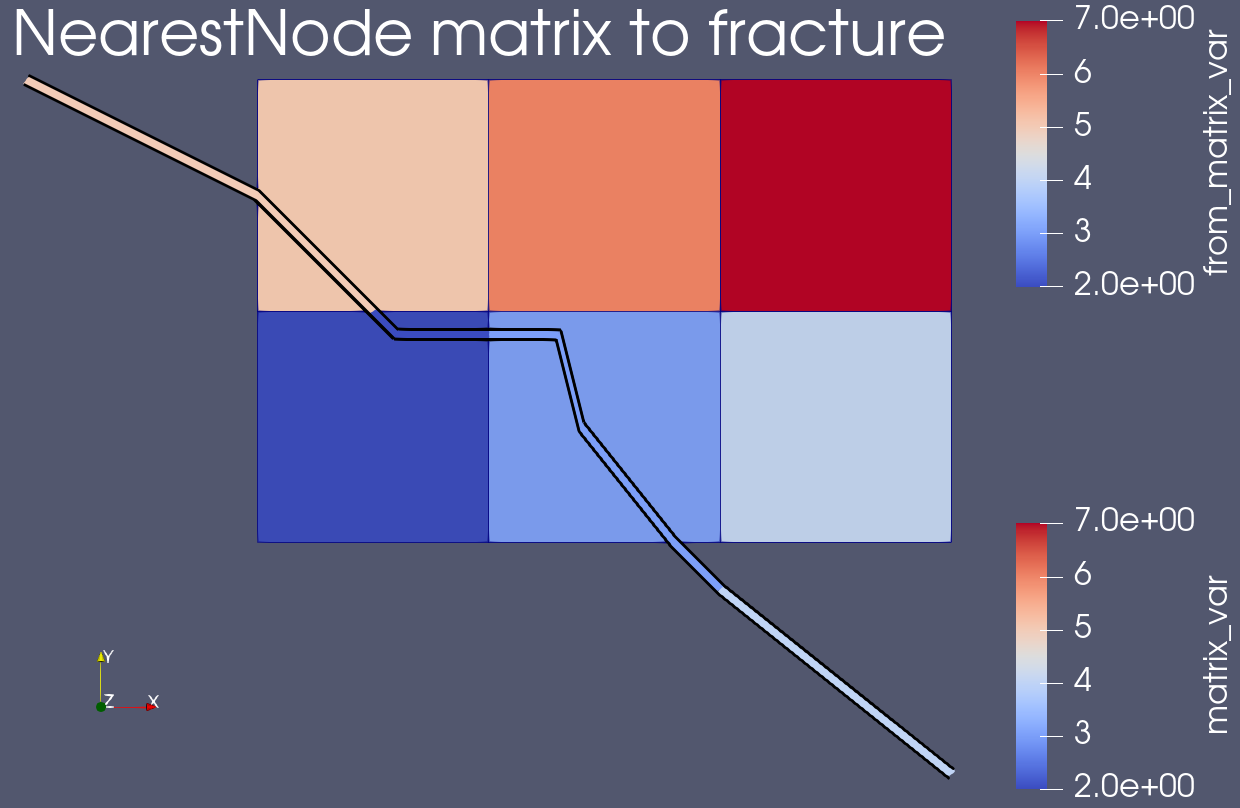 NearestNode matrix to fracture

7.0e+00
6
5
4
3
2.0e+00
from_matrix_var

7.0e+00
6
5
4
3
2.0e+00
matrix_var

Y
Z
X